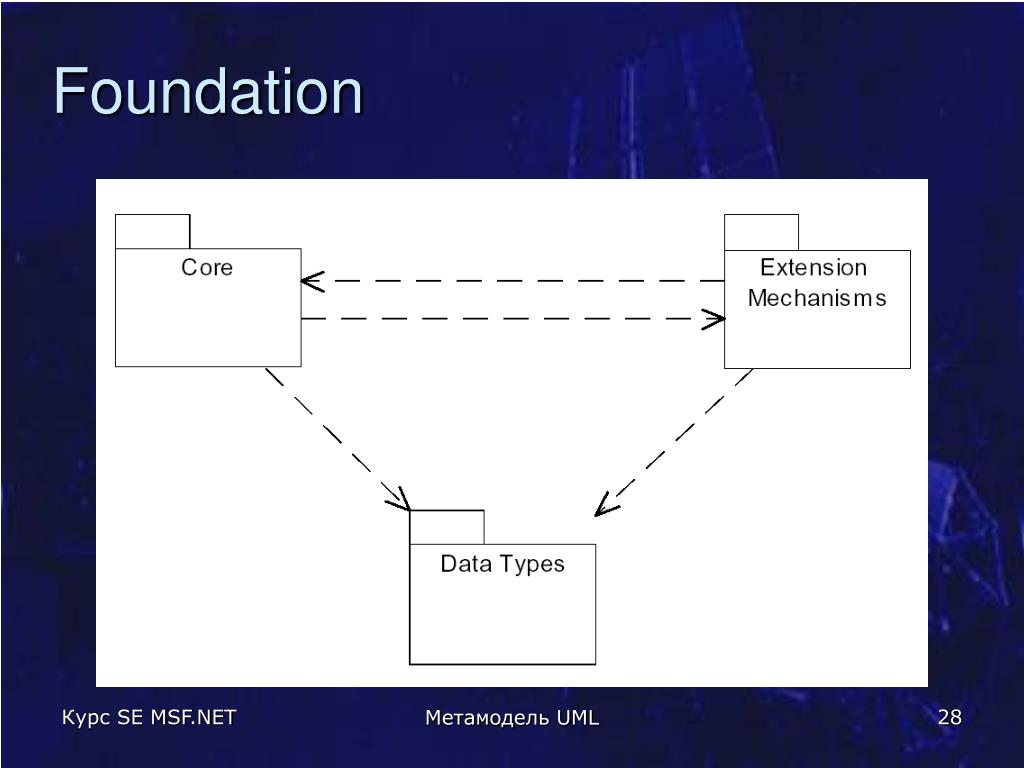 Foundation

Core

Extension Mechanisms

Data Types

Курс SE MSF.NET

Метамодель UML

28